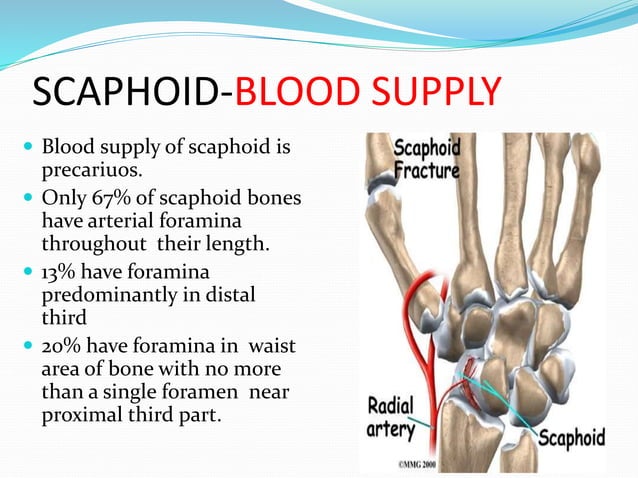 SCAPHOID-BLOOD SUPPLY

- Blood supply of scaphoid is precariuos.
- Only 67% of scaphoid bones have arterial foramina throughout their length.
- 13% have foramina predominantly in distal third
- 20% have foramina in waist area of bone with no more than a single foramen near proximal third part.

Scaphoid Fracture

Radial artery

Scaphoid

©MMG 2000